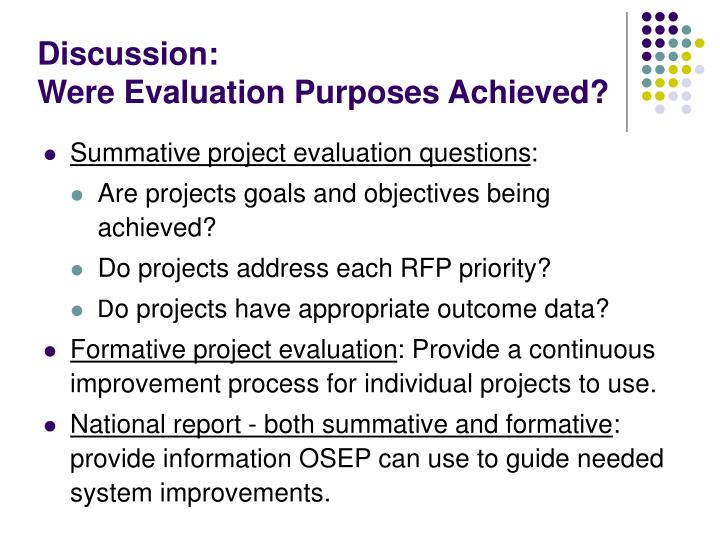 Discussion:
Were Evaluation Purposes Achieved?

- Summative project evaluation questions:
  - Are projects goals and objectives being achieved?
  - Do projects address each RFP priority?
  - Do projects have appropriate outcome data?
- Formative project evaluation: Provide a continuous improvement process for individual projects to use.
- National report - both summative and formative: provide information OSEP can use to guide needed system improvements.